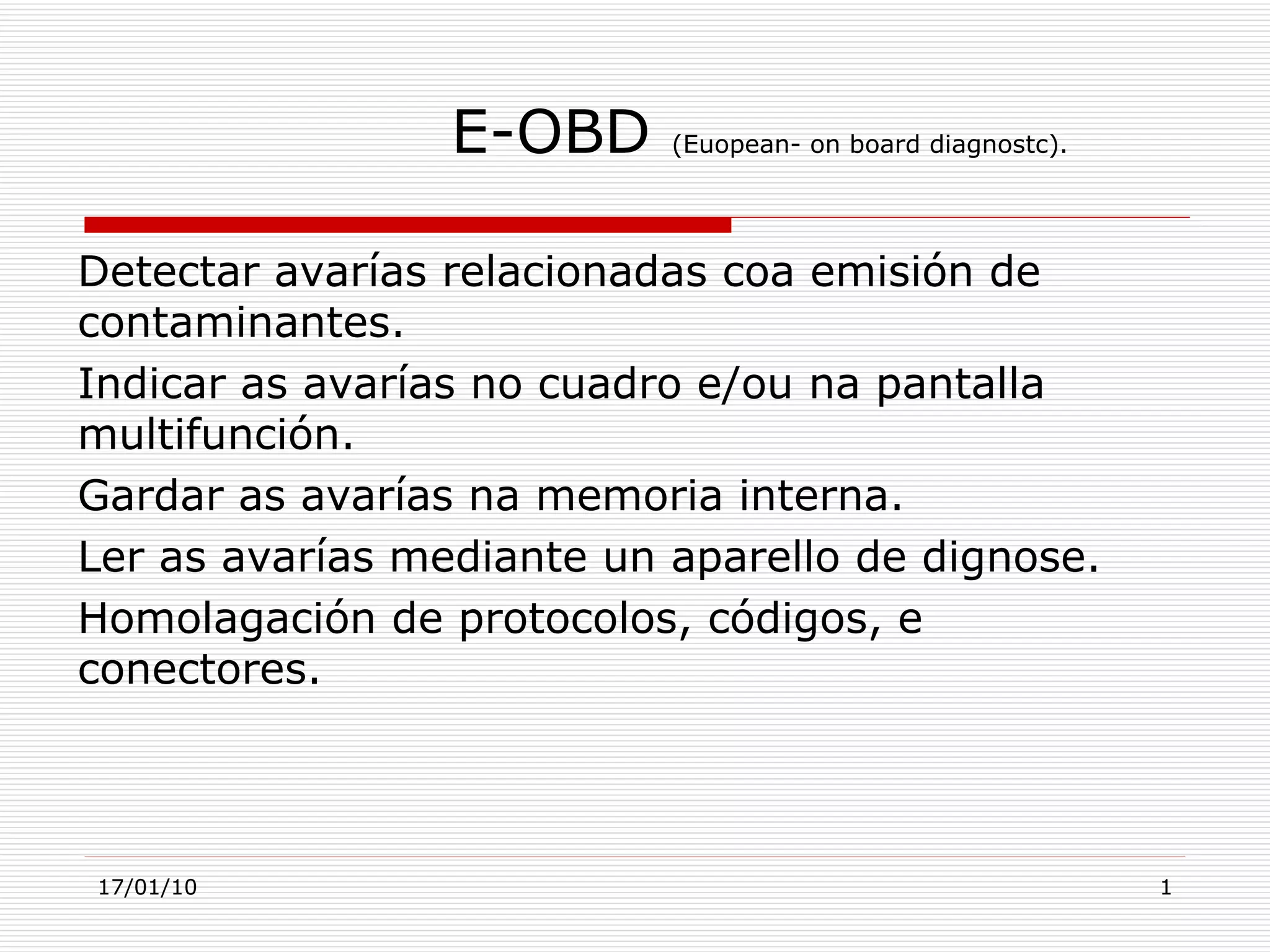 E-OBD (Euopean- on board diagnostc).

Detectar avarías relacionadas coa emisión de contaminantes.

Indicar as avarías no cuadro e/ou na pantalla multifunción.

Gardar as avarías na memoria interna.

Ler as avarías mediante un aparello de dignose.

Homolagación de protocolos, códigos, e conectores.

17/01/10

1